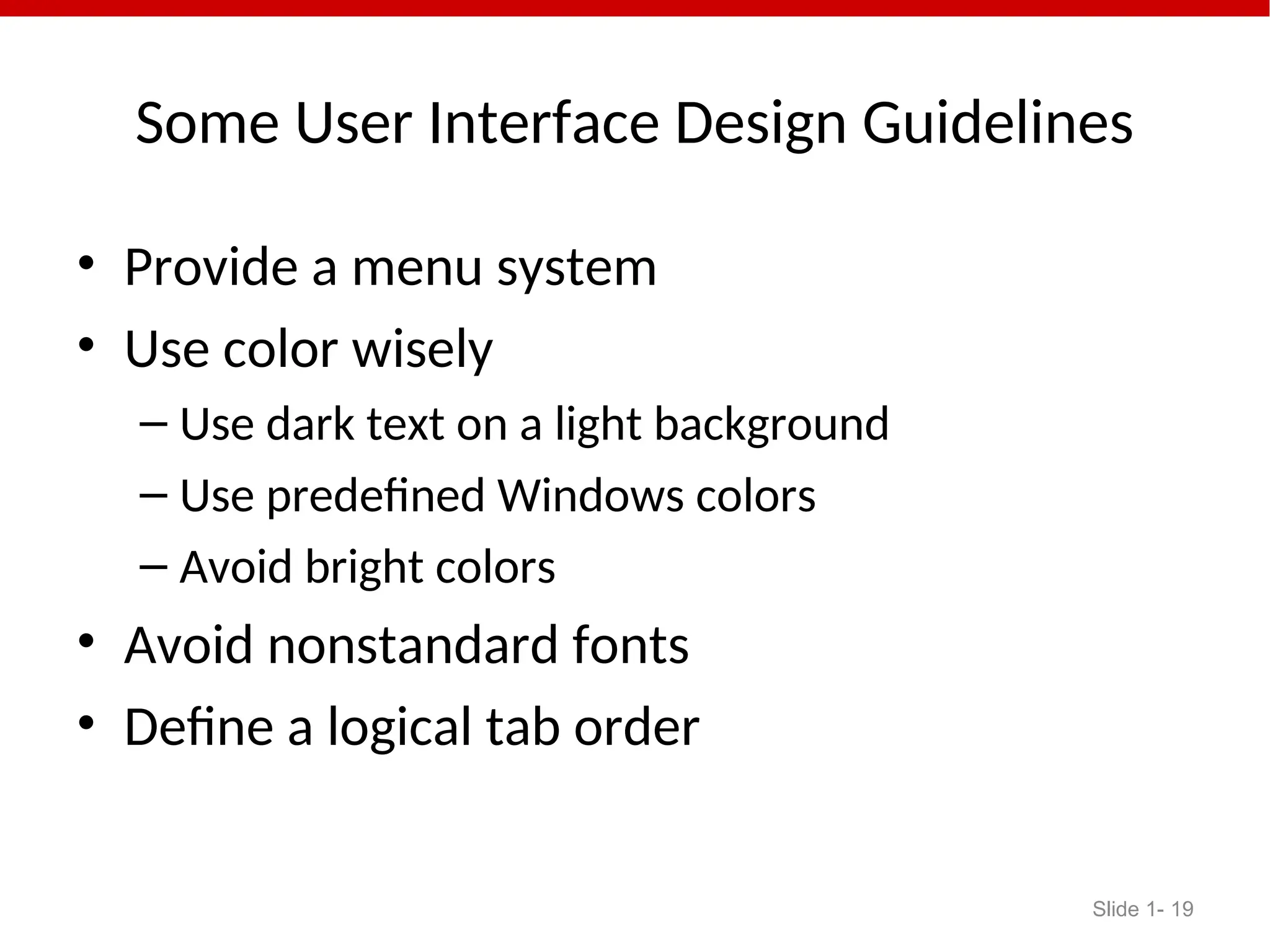 Some User Interface Design Guidelines

• Provide a menu system
• Use color wisely
  – Use dark text on a light background
  – Use predefined Windows colors
  – Avoid bright colors
• Avoid nonstandard fonts
• Define a logical tab order

Slide 1- 19